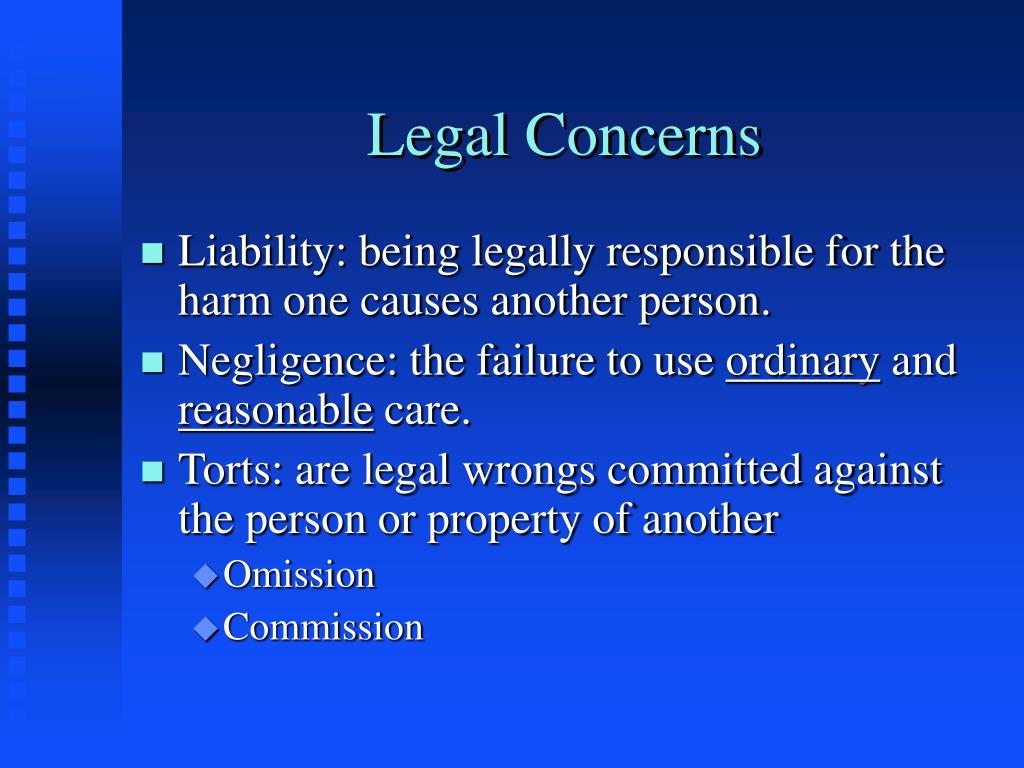 Legal Concerns

- Liability: being legally responsible for the harm one causes another person.
- Negligence: the failure to use ordinary and reasonable care.
- Torts: are legal wrongs committed against the person or property of another
  - Omission
  - Commission